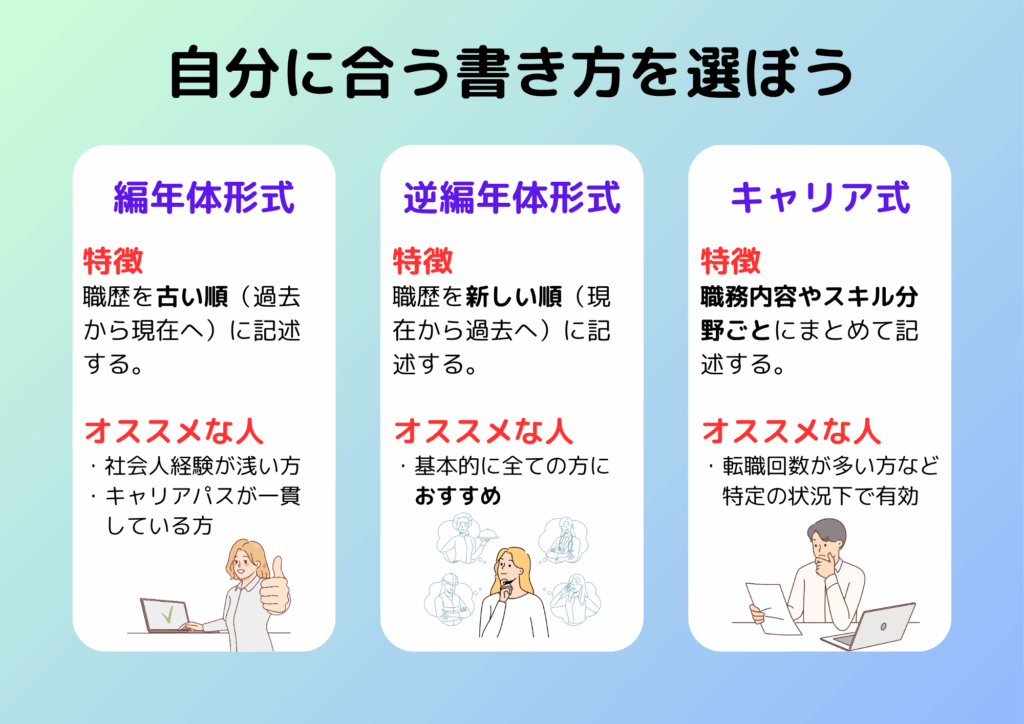 自分に合う書き方を選ぼう

編年体形式

特徴
職歴を古い順（過去から現在へ）に記述する。

オススメな人
・社会人経験が浅い方
・キャリアパスが一貫している方

逆編年体形式

特徴
職歴を新しい順（現在から過去へ）に記述する。

オススメな人
・基本的に全ての方におすすめ

キャリア式

特徴
職務内容やスキル分野ごとにまとめて記述する。

オススメな人
・転職回数が多い方など特定の状況下で有効